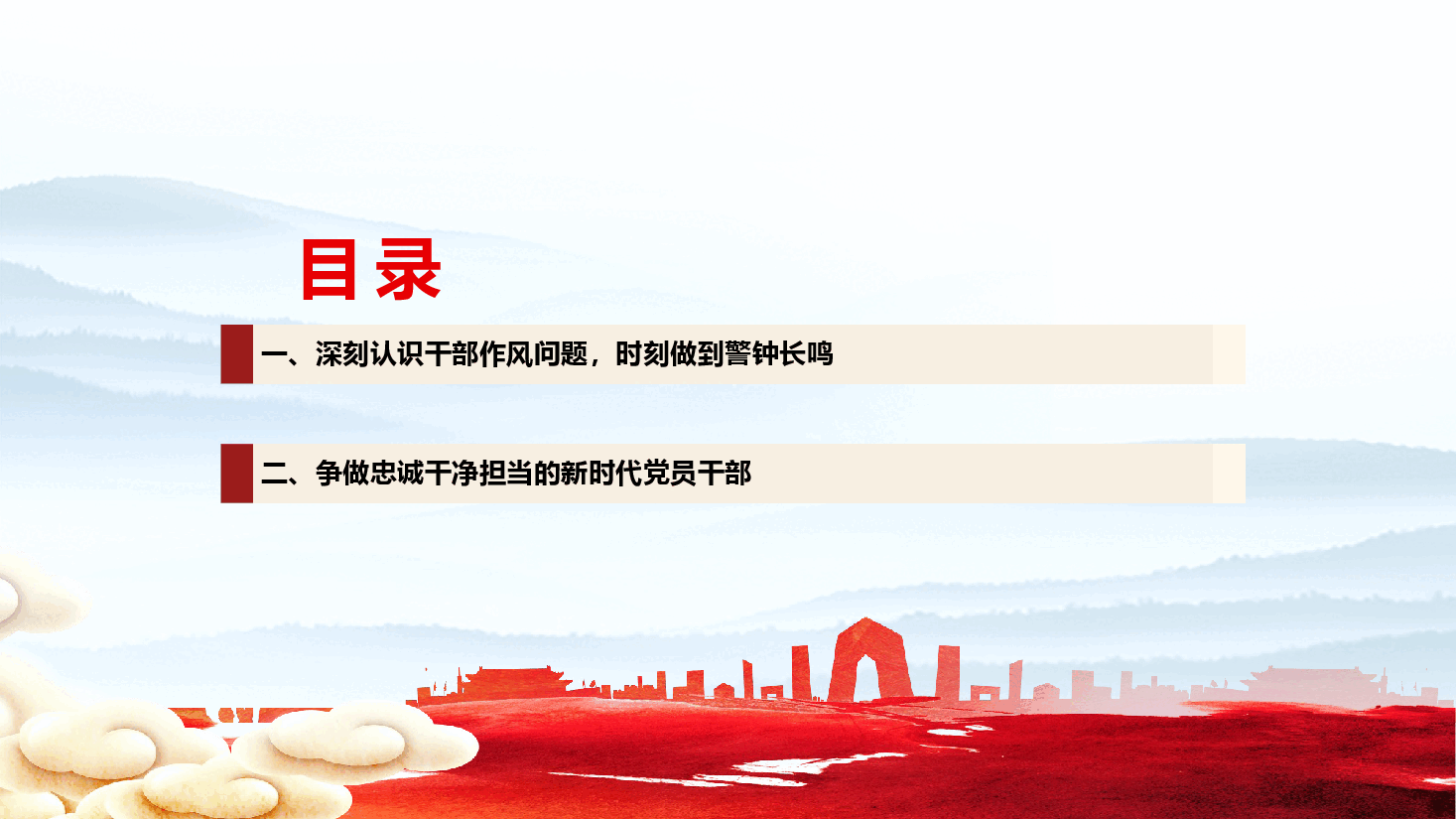 目录

一、深刻认识干部作风问题，时刻做到警钟长鸣

二、争做忠诚干净担当的新时代党员干部